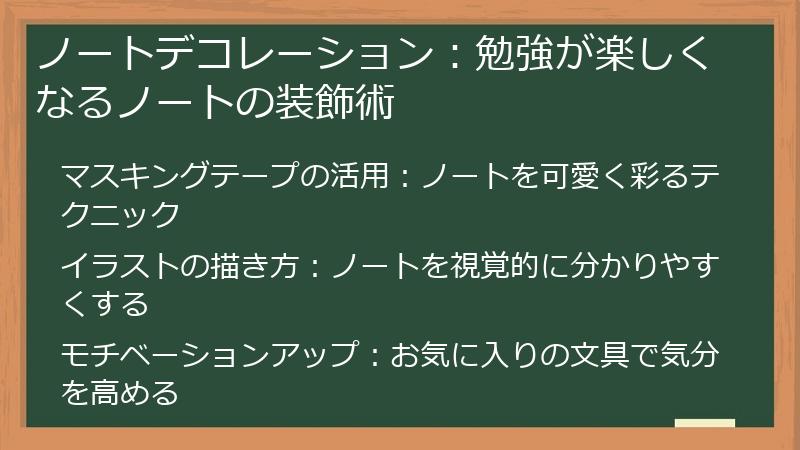 ノートデコレーション：勉強が楽しくなるノートの装飾術

マスキングテープの活用：ノートを可愛く彩るテクニック

イラストの描き方：ノートを視覚的に分かりやすくする

モチベーションアップ：お気に入りの文具で気分を高める